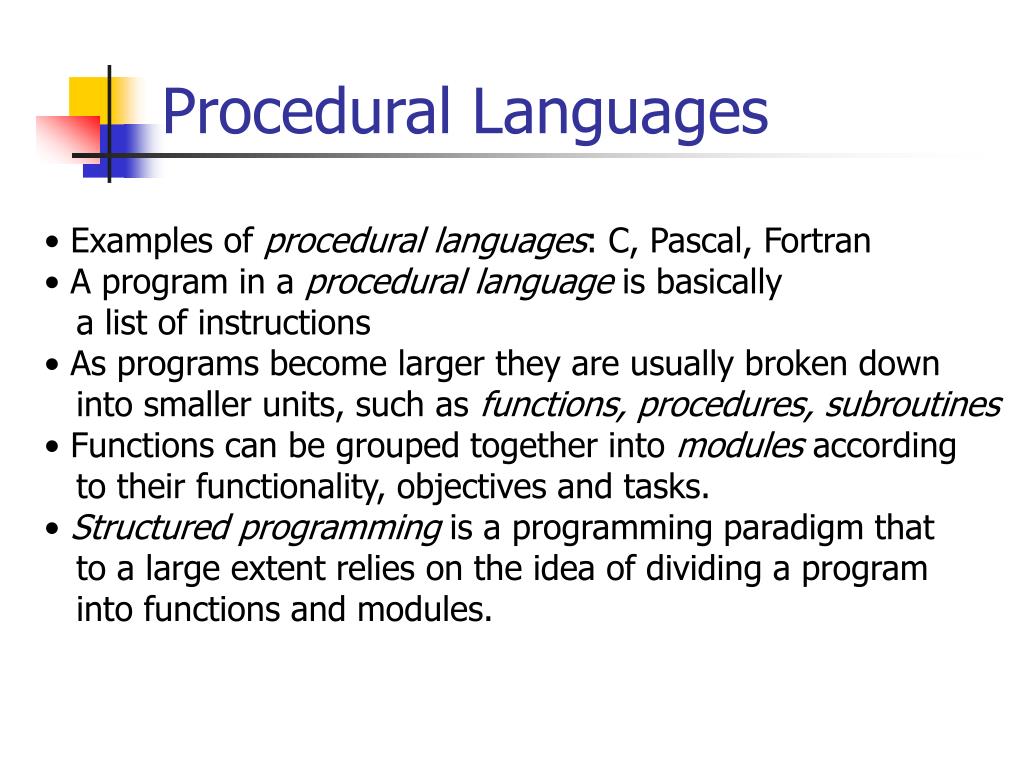 Procedural Languages

• Examples of procedural languages: C, Pascal, Fortran
• A program in a procedural language is basically a list of instructions
• As programs become larger they are usually broken down into smaller units, such as functions, procedures, subroutines
• Functions can be grouped together into modules according to their functionality, objectives and tasks.
• Structured programming is a programming paradigm that to a large extent relies on the idea of dividing a program into functions and modules.